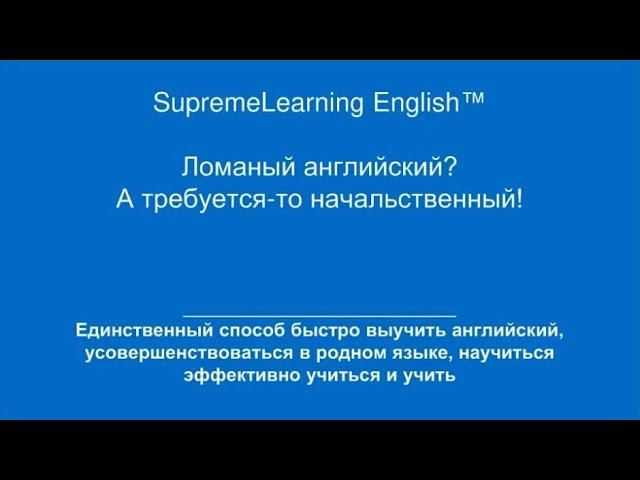 SupremeLearning English™

Ломаный английский?
А требуется-то начальственный!

Единственный способ быстро выучить английский, усовершенствоваться в родном языке, научиться эффективно учиться и учить